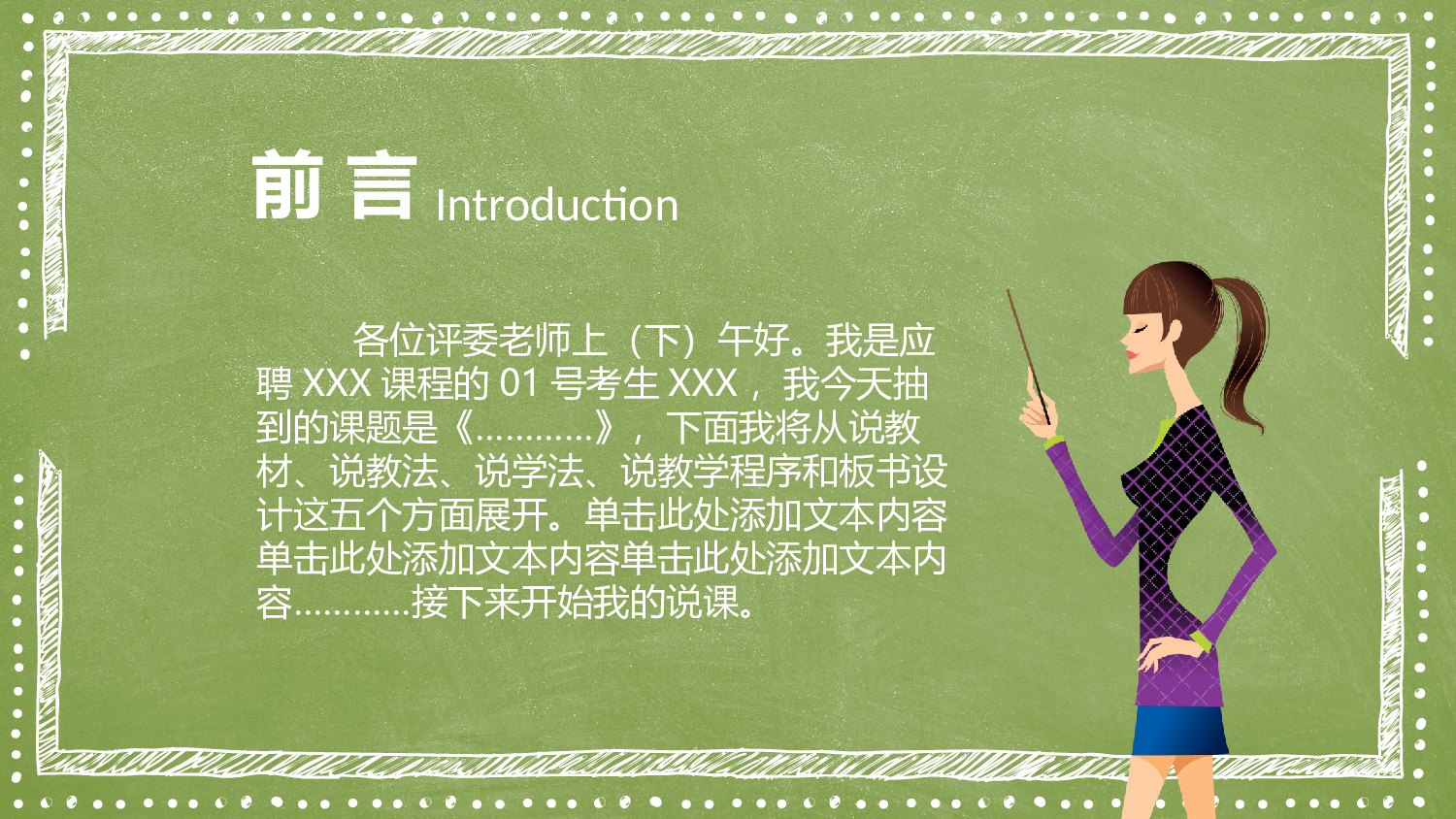 前 言 Introduction

各位评委老师上（下）午好。我是应聘 XXX 课程的 01 号考生 XXX ，我今天抽到的课题是《…………》，下面我将从说教材、说教法、说学法、说教学程序和板书设计这五个方面展开。单击此处添加文本内容单击此处添加文本内容单击此处添加文本内容…………接下来开始我的说课。